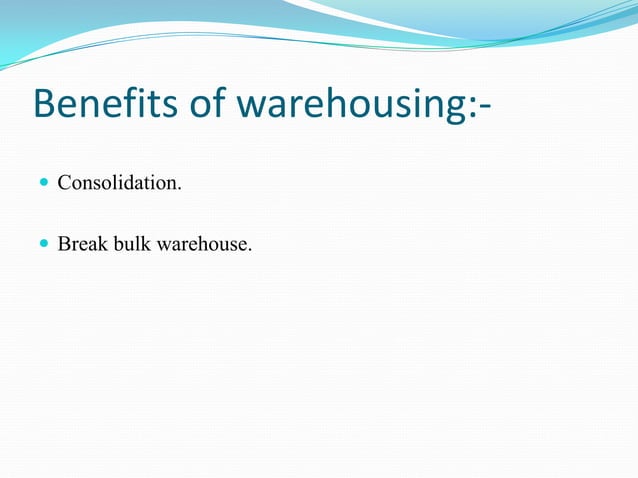 Benefits of warehousing:-

- Consolidation.

- Break bulk warehouse.